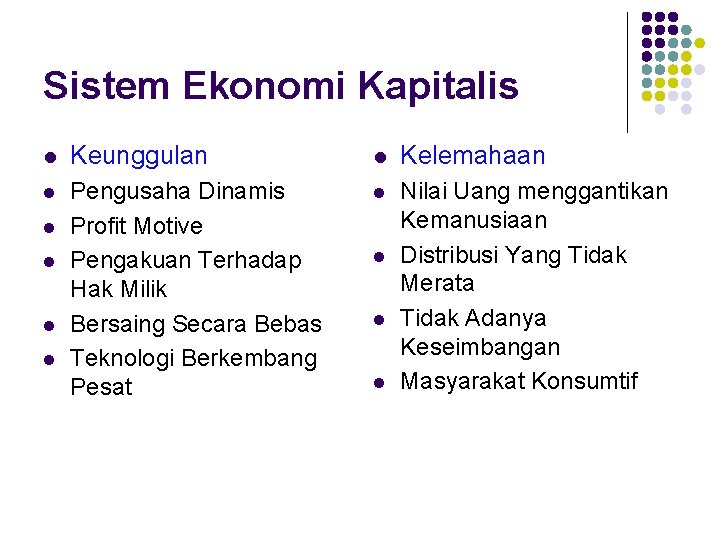 Sistem Ekonomi Kapitalis

- Keunggulan
- Pengusaha Dinamis
- Profit Motive
- Pengakuan Terhadap Hak Milik
- Bersaing Secara Bebas
- Teknologi Berkembang Pesat

- Kelemahaan
- Nilai Uang menggantikan Kemanusiaan
- Distribusi Yang Tidak Merata
- Tidak Adanya Keseimbangan
- Masyarakat Konsumtif